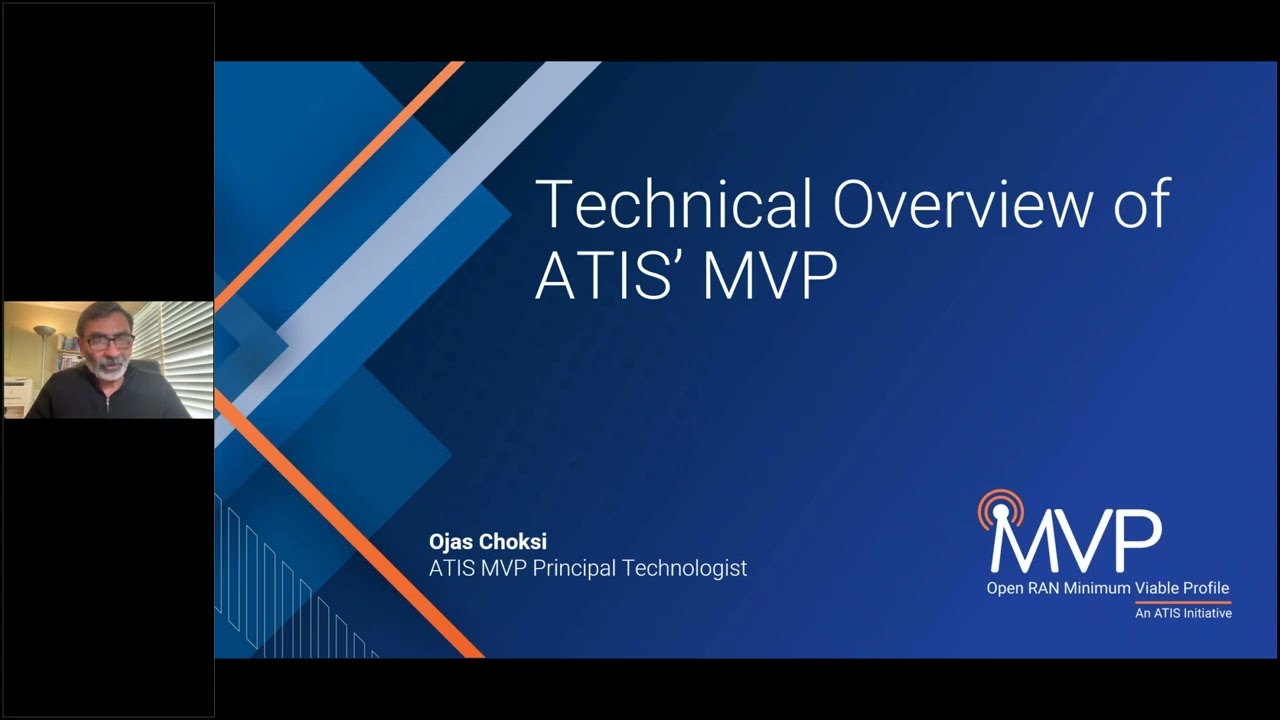 Technical Overview of ATIS' MVP

Ojas Choksi
ATIS MVP Principal Technologist

MVP
Open RAN Minimum Viable Profile
An ATIS Initiative